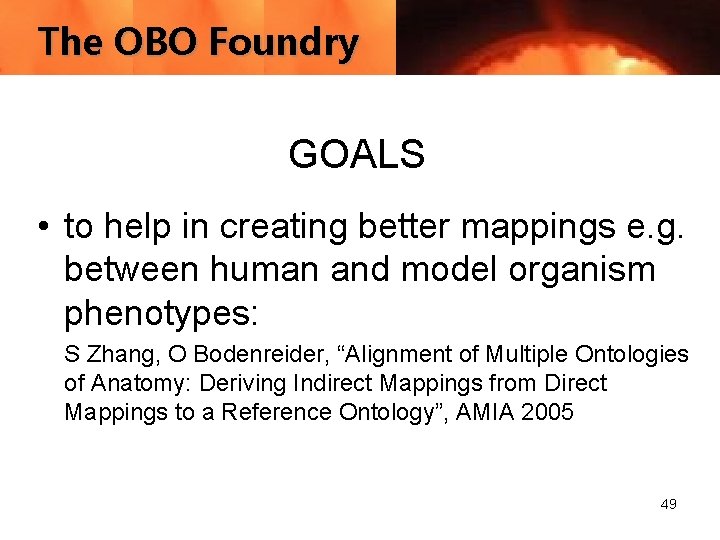 The OBO Foundry

GOALS

• to help in creating better mappings e.g. between human and model organism phenotypes:

S Zhang, O Bodenreider, “Alignment of Multiple Ontologies of Anatomy: Deriving Indirect Mappings from Direct Mappings to a Reference Ontology”, AMIA 2005

49